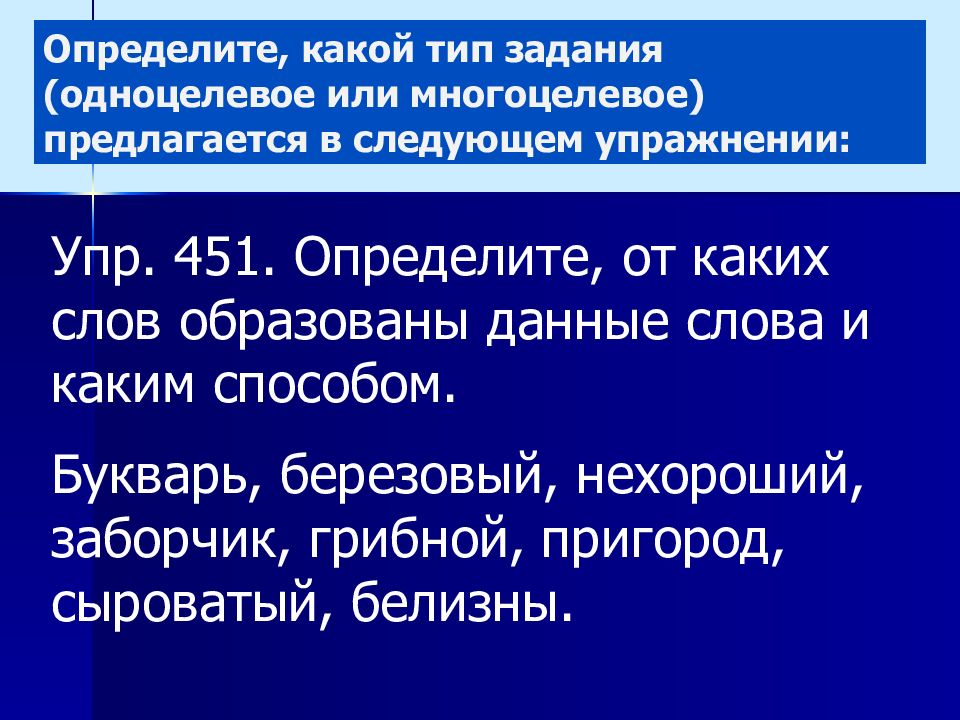 Определите, какой тип задания (одноцелевое или многоцелевое) предлагается в следующем упражнении:

Упр. 451. Определите, от каких слов образованы данные слова и каким способом.

Букварь, березовый, нехороший, заборчик, грибной, пригород, сыроватый, белизны.